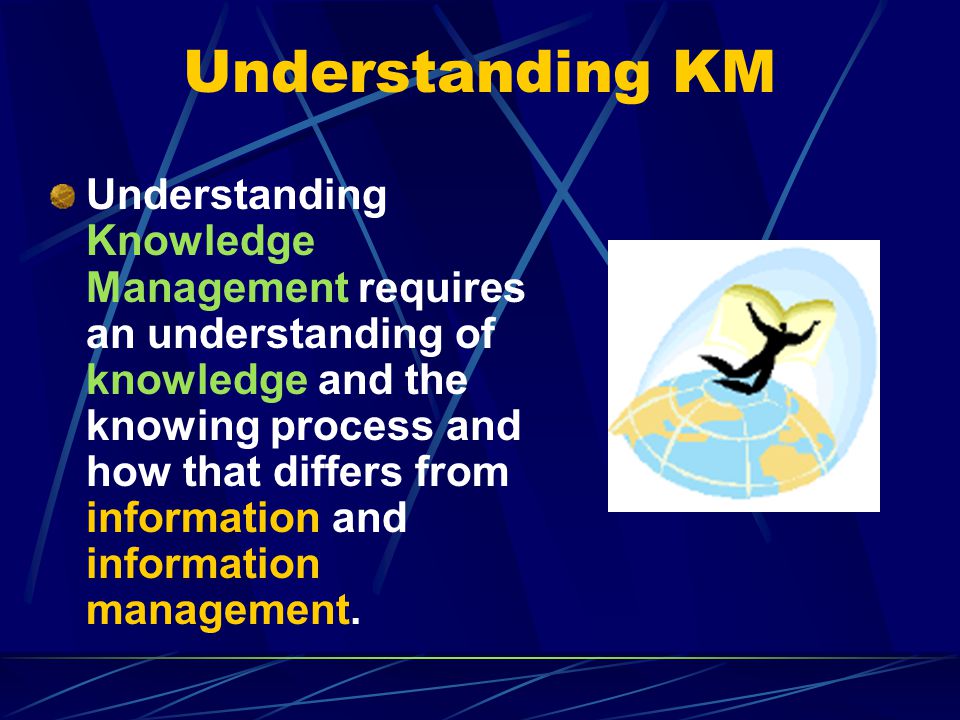 Understanding KM

Understanding Knowledge Management requires an understanding of knowledge and the knowing process and how that differs from information and information management.